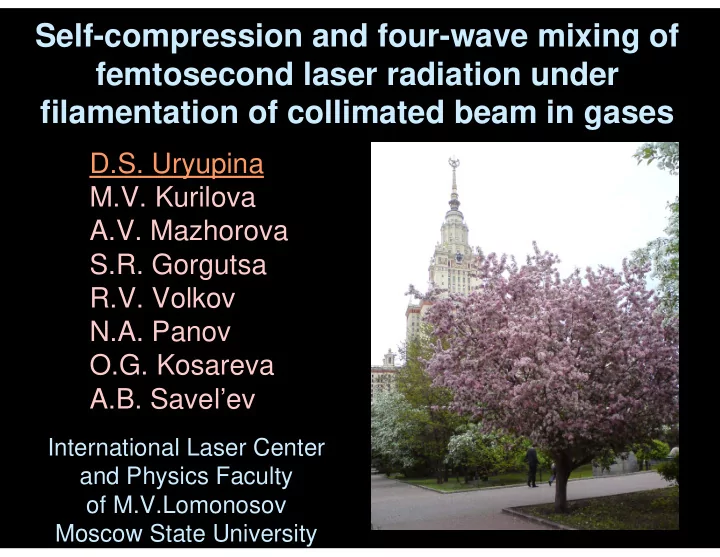 Self-compression and four-wave mixing of femtosecond laser radiation under filamentation of collimated beam in gases

D.S. Uryupina
M.V. Kurilova
A.V. Mazhorova
S.R. Gorgutsa
R.V. Volkov
N.A. Panov
O.G. Kosareva
A.B. Savel'ev

International Laser Center and Physics Faculty of M.V.Lomonosov Moscow State University